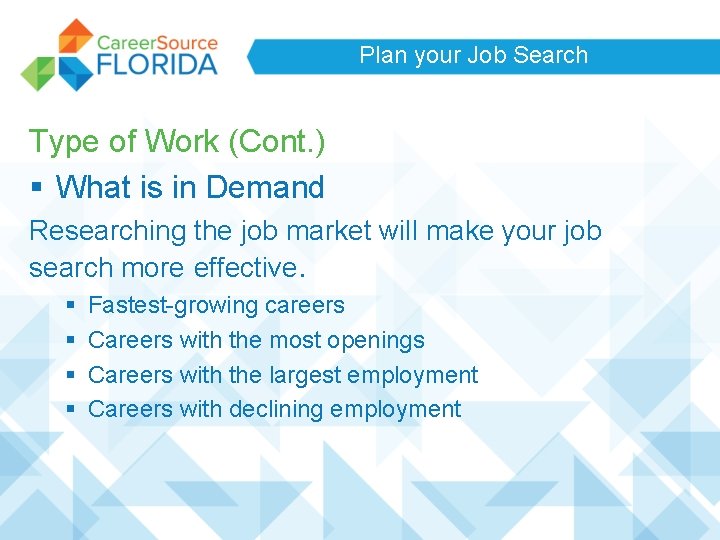 CareerSource FLORIDA

Plan your Job Search

Type of Work (Cont.)

▪ What is in Demand

Researching the job market will make your job search more effective.

▪ Fastest-growing careers
▪ Careers with the most openings
▪ Careers with the largest employment
▪ Careers with declining employment